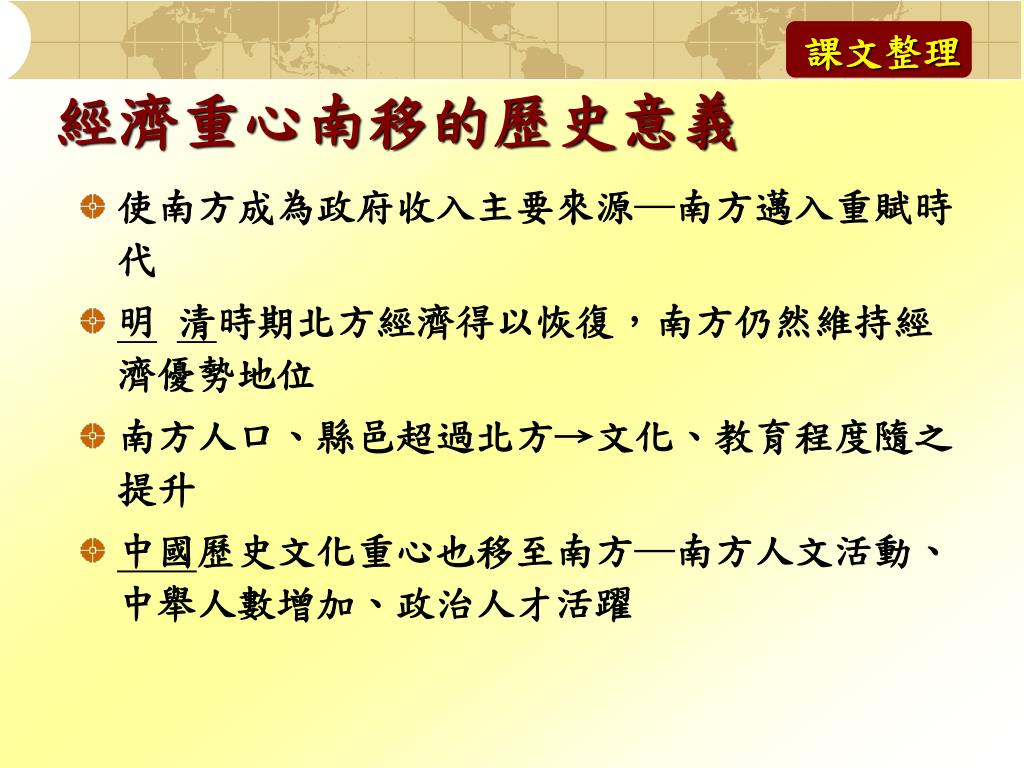 課文整理

經濟重心南移的歷史意義

使南方成為政府收入主要來源—南方邁入重賦時代

明 清時期北方經濟得以恢復，南方仍然維持經濟優勢地位

南方人口、縣邑超過北方→文化、教育程度隨之提升

中國歷史文化重心也移至南方—南方人文活動、中舉人數增加、政治人才活躍